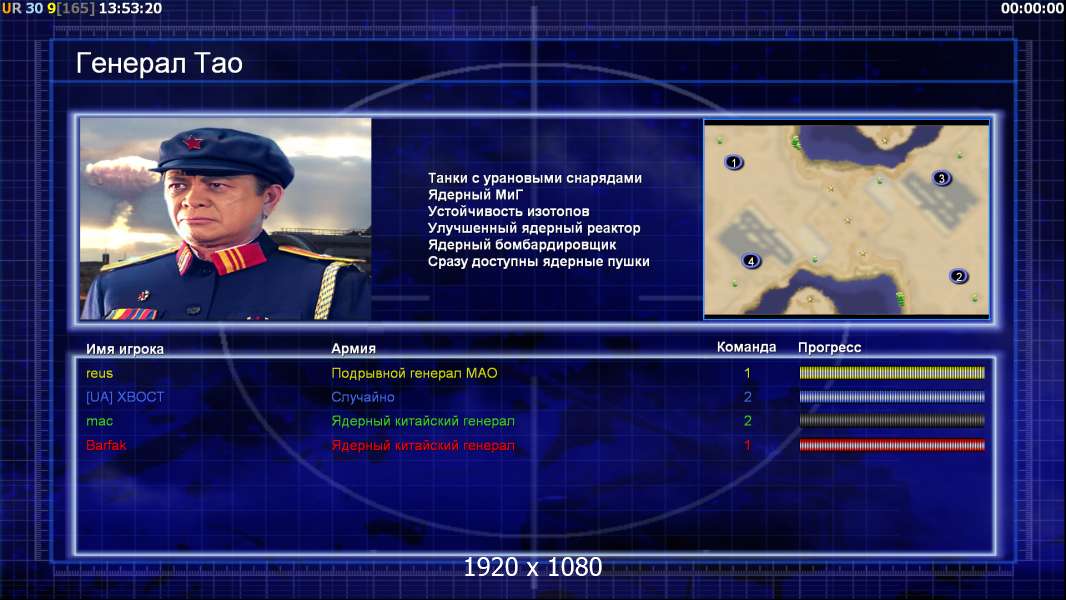 UR 30 9[165] 13:53:20

00:00:00

Генерал Тао

Танки с урановыми снарядами
Ядерный МиГ
Устойчивость изотопов
Улучшенный ядерный реактор
Ядерный бомбардировщик
Сразу доступны ядерные пушки

1
3
4
2

| Имя игрока | Армия | Команда | Прогресс |
|---|---|---|---|
| reus | Подрывной генерал МАО | 1 | |
| [UA] ХВОСТ | Случайно | 2 | |
| mac | Ядерный китайский генерал | 2 | |
| Barfak | Ядерный китайский генерал | 1 | |

1920 x 1080